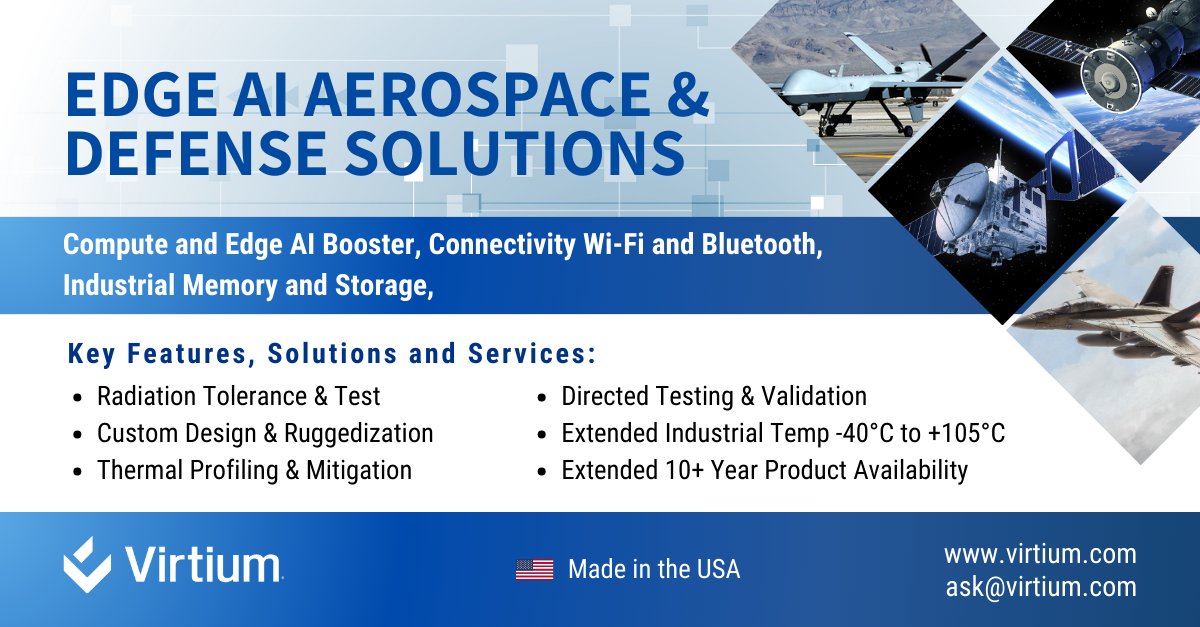 EDGE AI AEROSPACE & DEFENSE SOLUTIONS

Compute and Edge AI Booster, Connectivity Wi-Fi and Bluetooth, Industrial Memory and Storage,

Key Features, Solutions and Services:

- Radiation Tolerance & Test
- Custom Design & Ruggedization
- Thermal Profiling & Mitigation
- Directed Testing & Validation
- Extended Industrial Temp -40°C to +105°C
- Extended 10+ Year Product Availability

Virtium

Made in the USA

www.virtium.com
ask@virtium.com